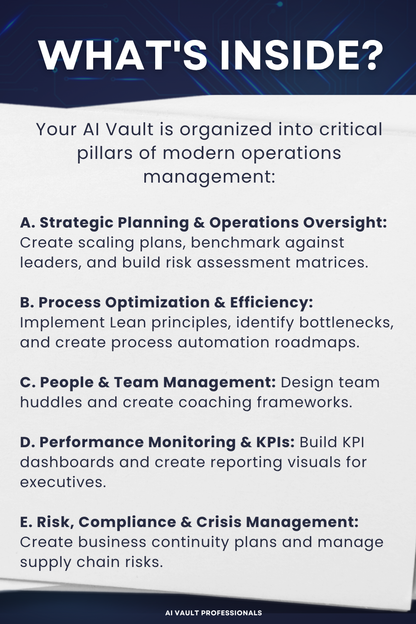 WHAT'S INSIDE?

Your AI Vault is organized into critical pillars of modern operations management:

A. Strategic Planning & Operations Oversight: Create scaling plans, benchmark against leaders, and build risk assessment matrices.

B. Process Optimization & Efficiency: Implement Lean principles, identify bottlenecks, and create process automation roadmaps.

C. People & Team Management: Design team huddles and create coaching frameworks.

D. Performance Monitoring & KPIs: Build KPI dashboards and create reporting visuals for executives.

E. Risk, Compliance & Crisis Management: Create business continuity plans and manage supply chain risks.

AI VAULT PROFESSIONALS